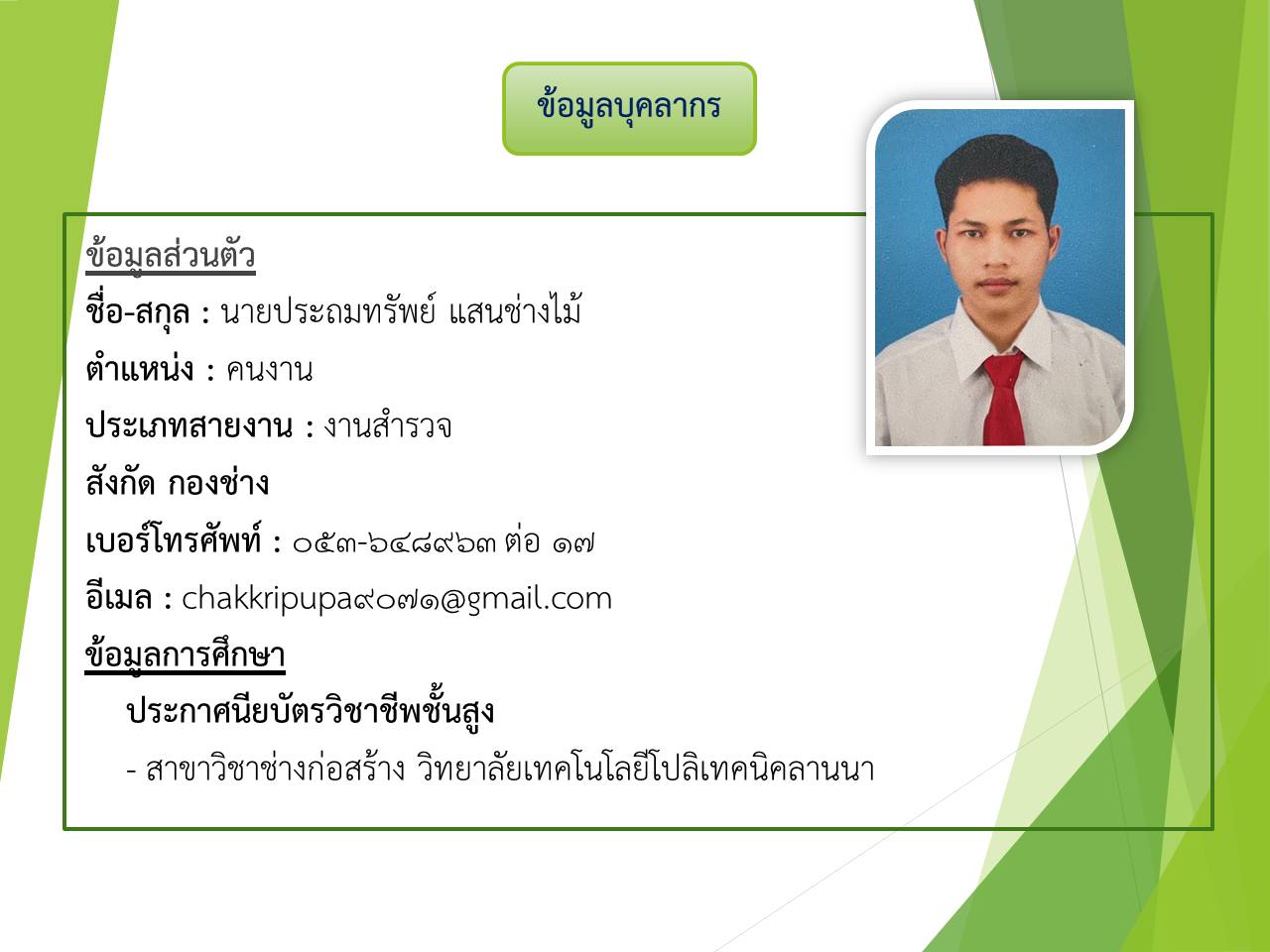 ข้อมูลบุคลากร

ข้อมูลส่วนตัว

ชื่อ-สกุล : นายประถมทรัพย์ แสนช่างไม้

ตำแหน่ง : คนงาน

ประเภทสายงาน : งานสำรวจ

สังกัด กองช่าง

เบอร์โทรศัพท์ : ๐๕๓-๖๔๘๙๖๓ ต่อ ๑๗

อีเมล : chakkripupa๙๐๗๑@gmail.com

ข้อมูลการศึกษา

ประกาศนียบัตรวิชาชีพชั้นสูง

- สาขาวิชาช่างก่อสร้าง วิทยาลัยเทคโนโลยีโปลิเทคนิคลานนา